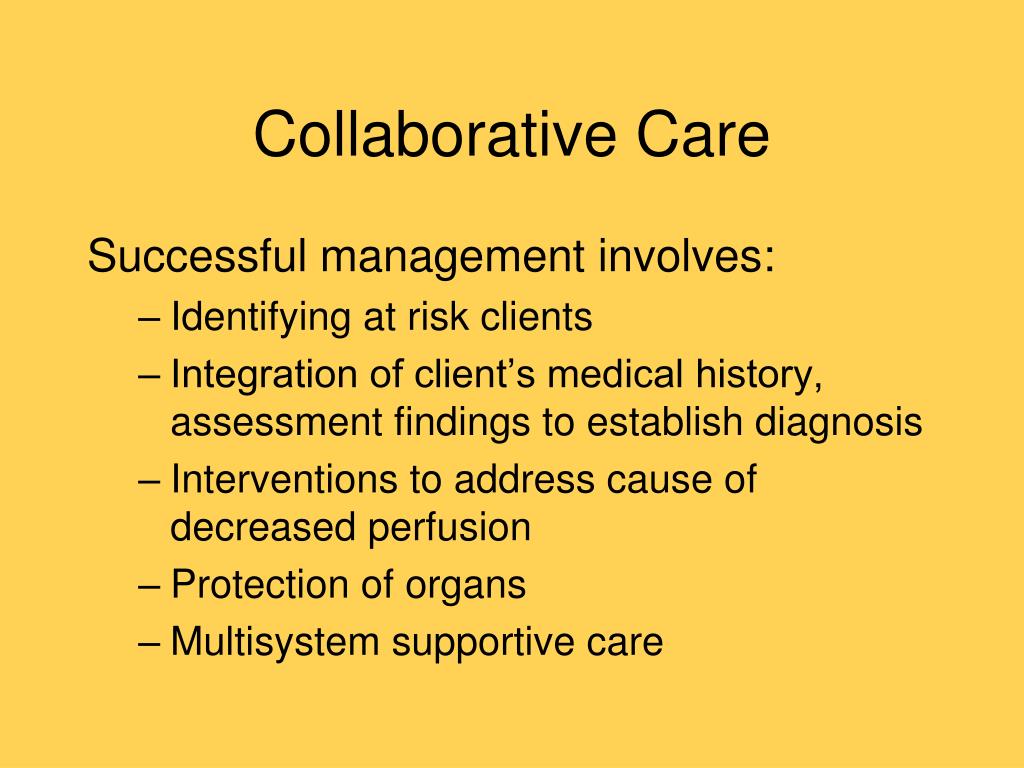 Collaborative Care

Successful management involves:

– Identifying at risk clients
– Integration of client’s medical history, assessment findings to establish diagnosis
– Interventions to address cause of decreased perfusion
– Protection of organs
– Multisystem supportive care